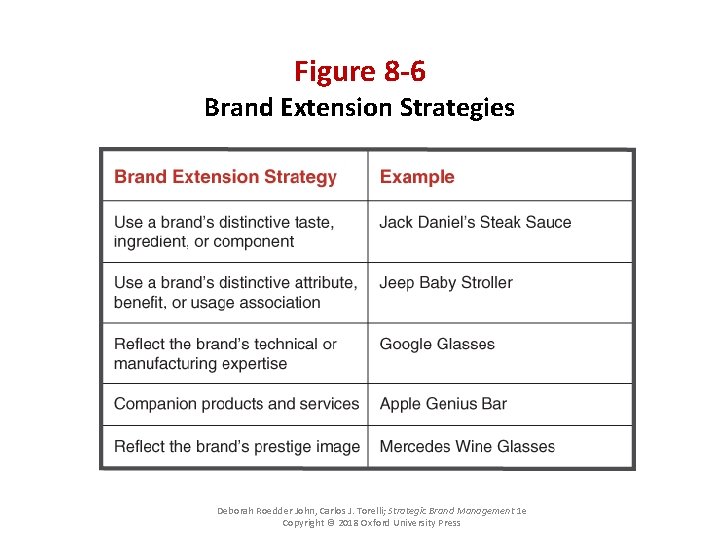 Figure 8-6
Brand Extension Strategies

| Brand Extension Strategy | Example |
|---|---|
| Use a brand's distinctive taste, ingredient, or component | Jack Daniel's Steak Sauce |
| Use a brand's distinctive attribute, benefit, or usage association | Jeep Baby Stroller |
| Reflect the brand's technical or manufacturing expertise | Google Glasses |
| Companion products and services | Apple Genius Bar |
| Reflect the brand's prestige image | Mercedes Wine Glasses |

Deborah Roedder John, Carlos J. Torelli; Strategic Brand Management 1e
Copyright © 2018 Oxford University Press